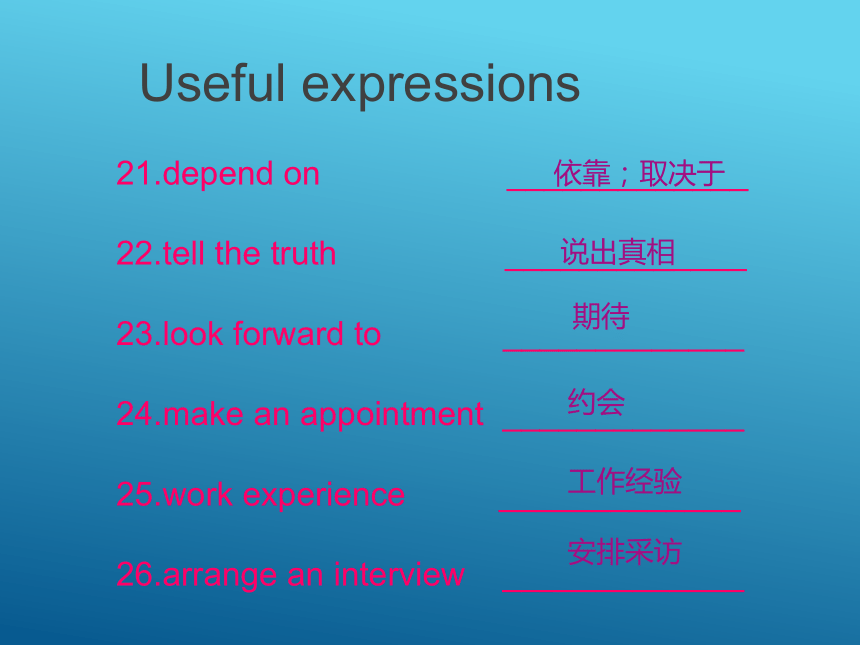 Useful expressions

21.depend on 依靠；取决于

22.tell the truth 说出真相

23.look forward to 期待

24.make an appointment 约会

25.work experience 工作经验

26.arrange an interview 安排采访